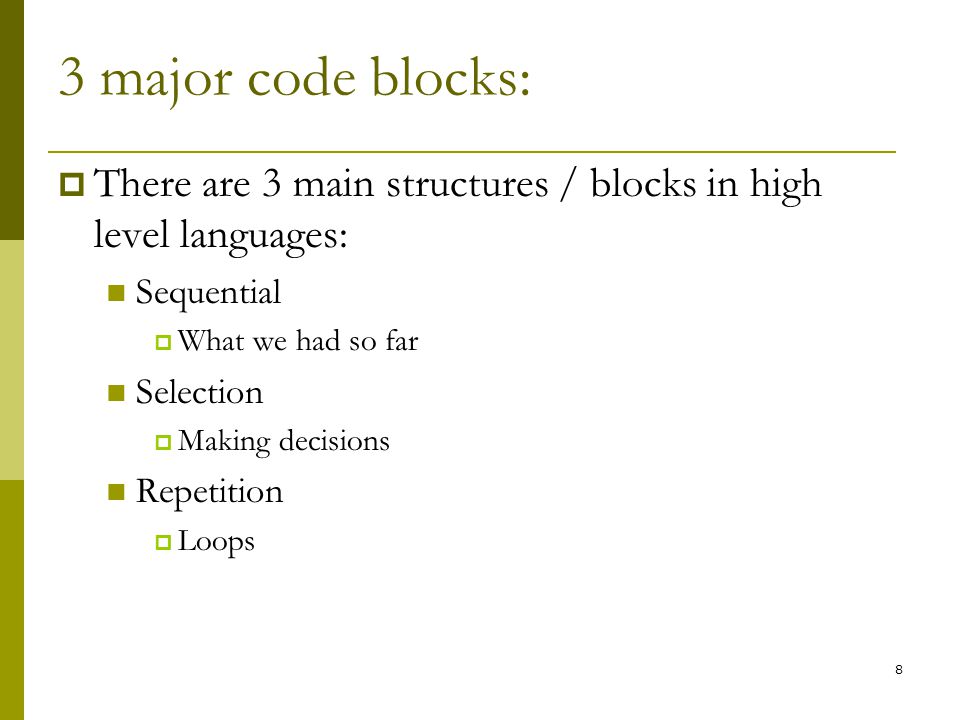 3 major code blocks:

There are 3 main structures / blocks in high level languages:

Sequential

What we had so far

Selection

Making decisions

Repetition

Loops

8